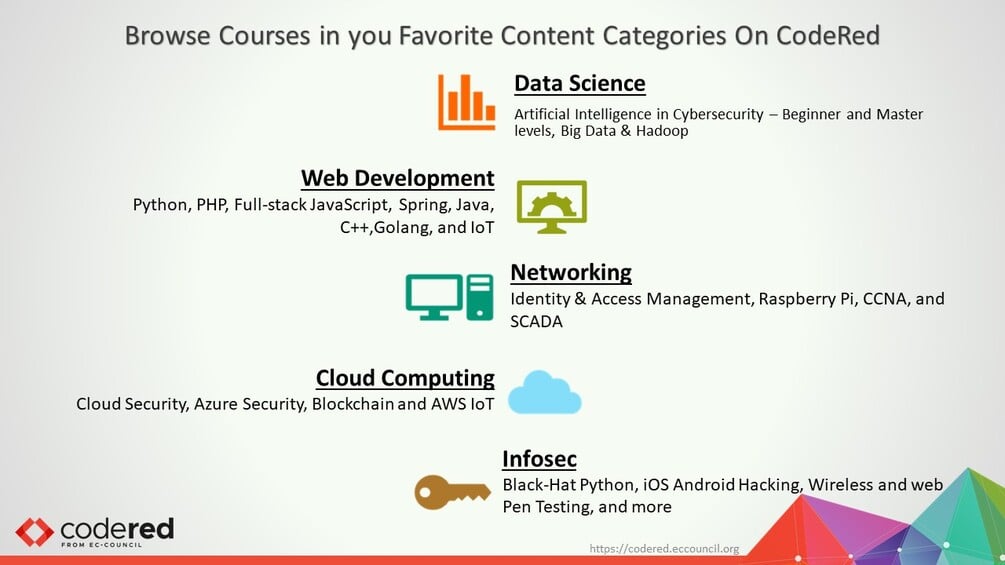 Browse Courses in you Favorite Content Categories On CodeRed

Data Science
Artificial Intelligence in Cybersecurity – Beginner and Master levels, Big Data & Hadoop

Web Development
Python, PHP, Full-stack JavaScript, Spring, Java, C++,Golang, and IoT

Networking
Identity & Access Management, Raspberry Pi, CCNA, and SCADA

Cloud Computing
Cloud Security, Azure Security, Blockchain and AWS IoT

Infosec
Black-Hat Python, iOS Android Hacking, Wireless and web Pen Testing, and more

codered
FROM EC-COUNCIL

https://codered.eccouncil.org